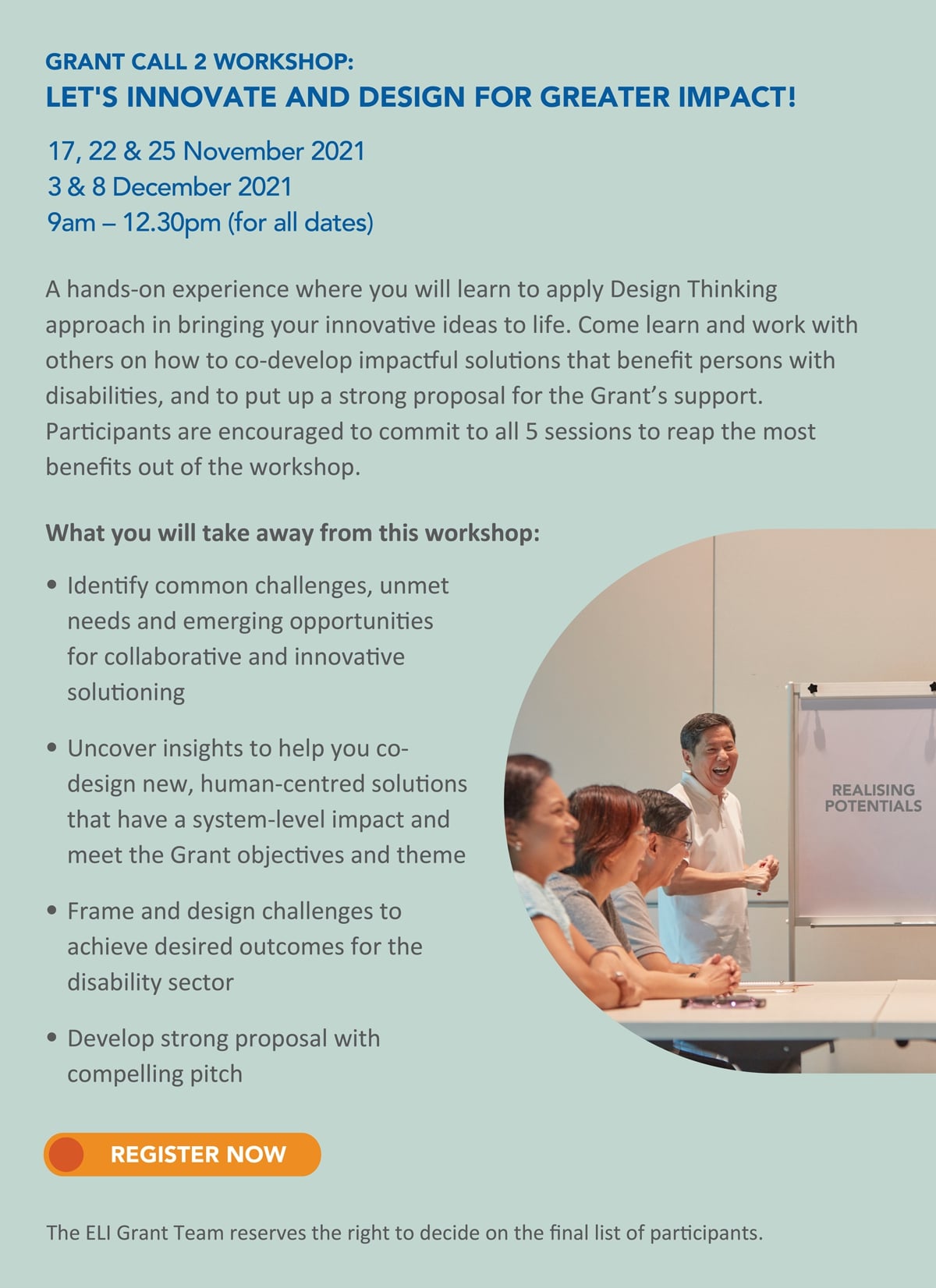 GRANT CALL 2 WORKSHOP:
LET'S INNOVATE AND DESIGN FOR GREATER IMPACT!

17, 22 & 25 November 2021
3 & 8 December 2021
9am – 12.30pm (for all dates)

A hands-on experience where you will learn to apply Design Thinking approach in bringing your innovative ideas to life. Come learn and work with others on how to co-develop impactful solutions that benefit persons with disabilities, and to put up a strong proposal for the Grant's support. Participants are encouraged to commit to all 5 sessions to reap the most benefits out of the workshop.

What you will take away from this workshop:

• Identify common challenges, unmet needs and emerging opportunities for collaborative and innovative solutioning

• Uncover insights to help you co-design new, human-centred solutions that have a system-level impact and meet the Grant objectives and theme

• Frame and design challenges to achieve desired outcomes for the disability sector

• Develop strong proposal with compelling pitch

REALISING POTENTIALS

REGISTER NOW

The ELI Grant Team reserves the right to decide on the final list of participants.